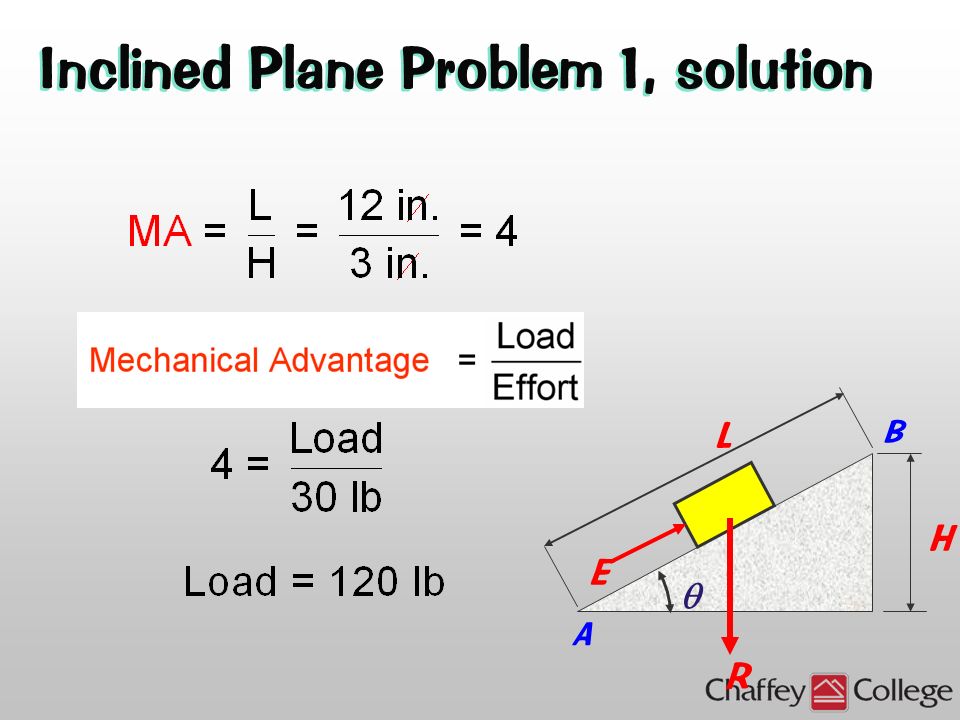 Inclined Plane Problem 1, solution

$MA = \frac{L}{H} = \frac{12 \text{ in.}}{3 \text{ in.}} = 4$

$\text{Mechanical Advantage} = \frac{\text{Load}}{\text{Effort}}$

$4 = \frac{\text{Load}}{30 \text{ lb}}$

Load = 120 lb

L

B

H

E

$\theta$

A

R

Chaffey College